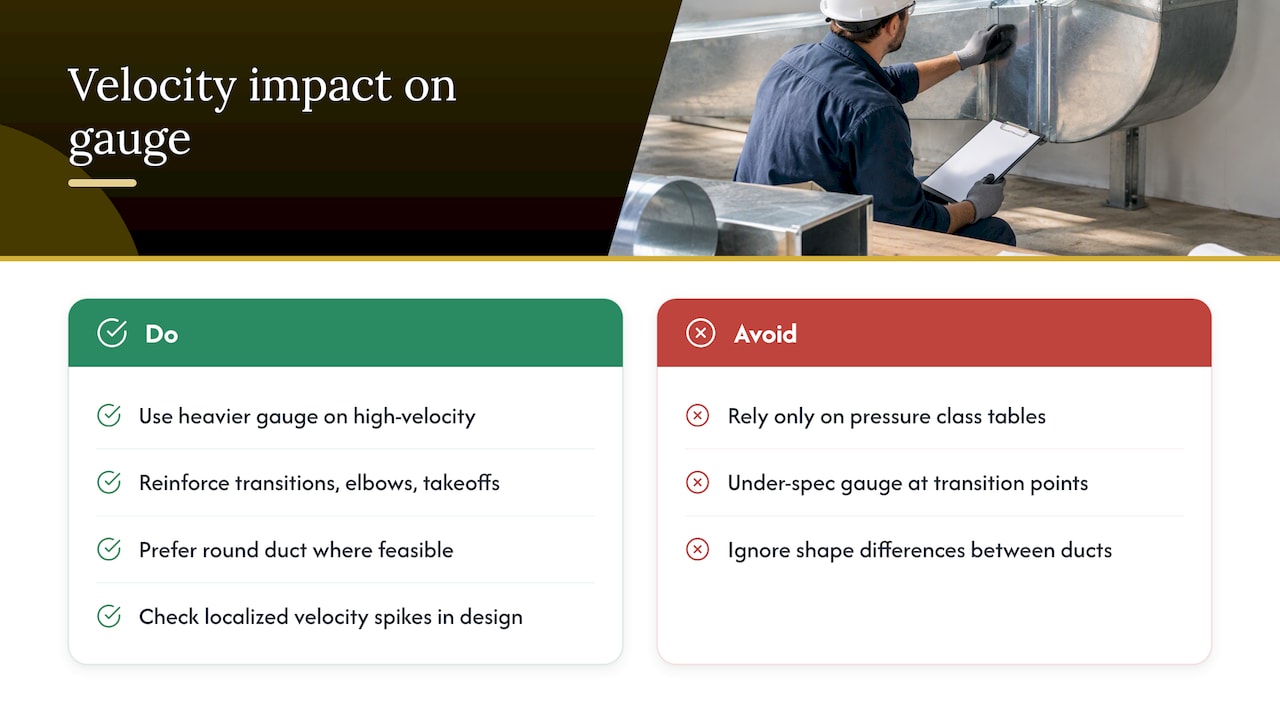 Velocity impact on gauge

Do

Use heavier gauge on high-velocity

Reinforce transitions, elbows, takeoffs

Prefer round duct where feasible

Check localized velocity spikes in design

Avoid

Rely only on pressure class tables

Under-spec gauge at transition points

Ignore shape differences between ducts